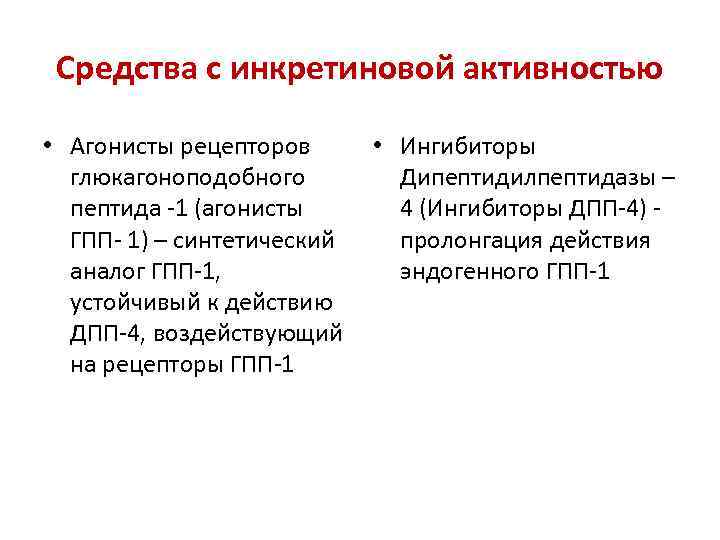 Средства с инкретиновой активностью

• Агонисты рецепторов глюкагоноподобного пептида -1 (агонисты ГПП- 1) – синтетический аналог ГПП-1, устойчивый к действию ДПП-4, воздействующий на рецепторы ГПП-1

• Ингибиторы Дипептидилпептидазы – 4 (Ингибиторы ДПП-4) - пролонгация действия эндогенного ГПП-1